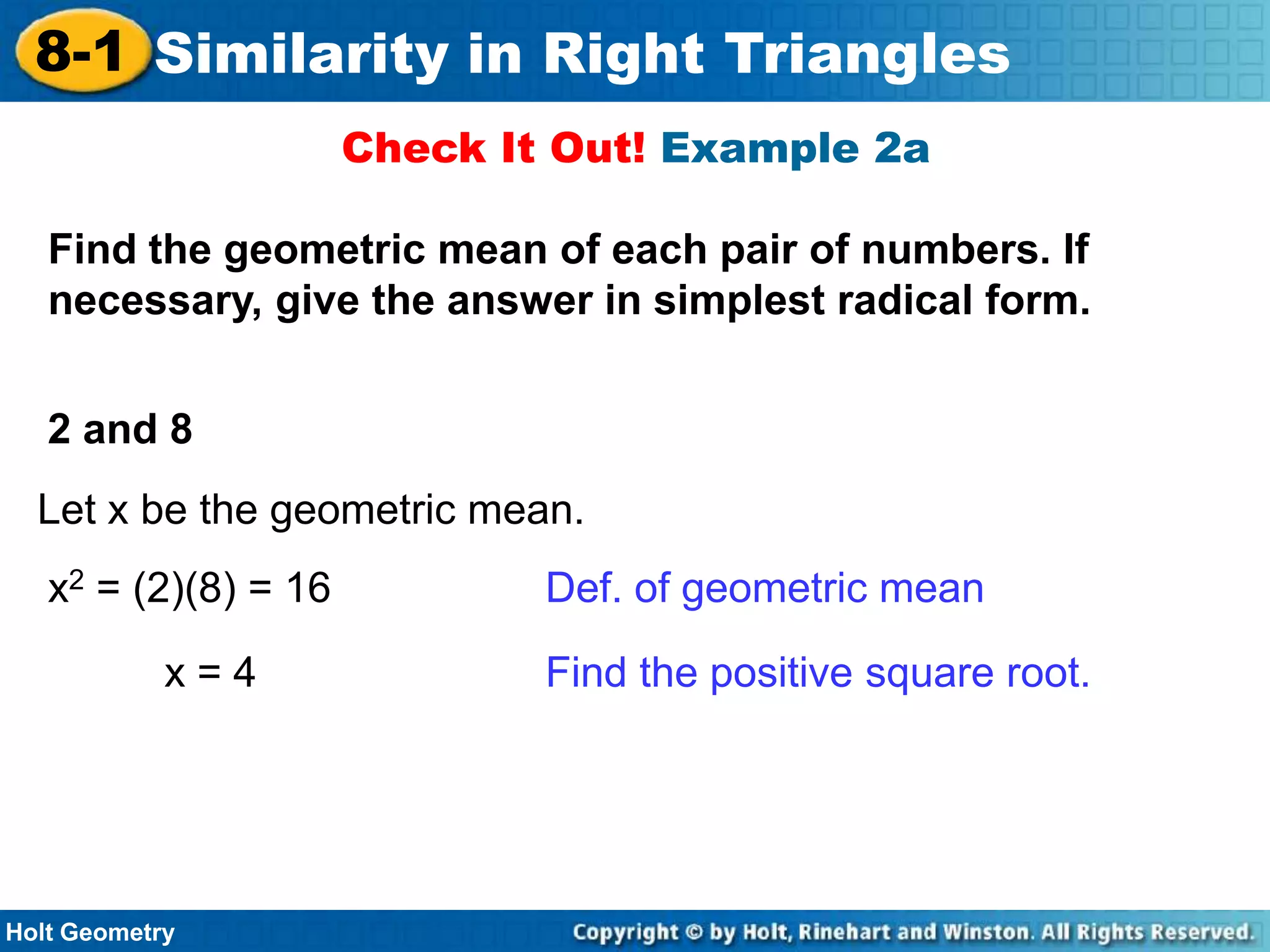 8-1 Similarity in Right Triangles

Check It Out! Example 2a

Find the geometric mean of each pair of numbers. If necessary, give the answer in simplest radical form.

2 and 8

Let x be the geometric mean.

$x^2 = (2)(8) = 16$ Def. of geometric mean

$x = 4$ Find the positive square root.

Holt Geometry

Copyright © by Holt, Rinehart and Winston. All Rights Reserved.